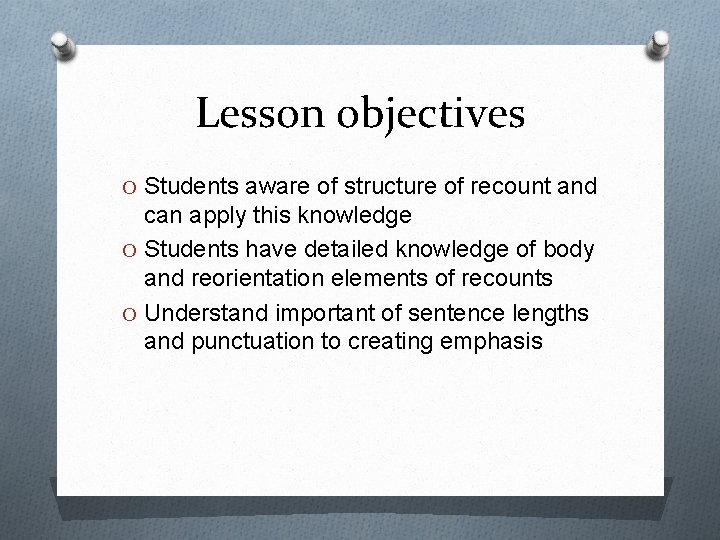 Lesson objectives

O Students aware of structure of recount and can apply this knowledge

O Students have detailed knowledge of body and reorientation elements of recounts

O Understand important of sentence lengths and punctuation to creating emphasis